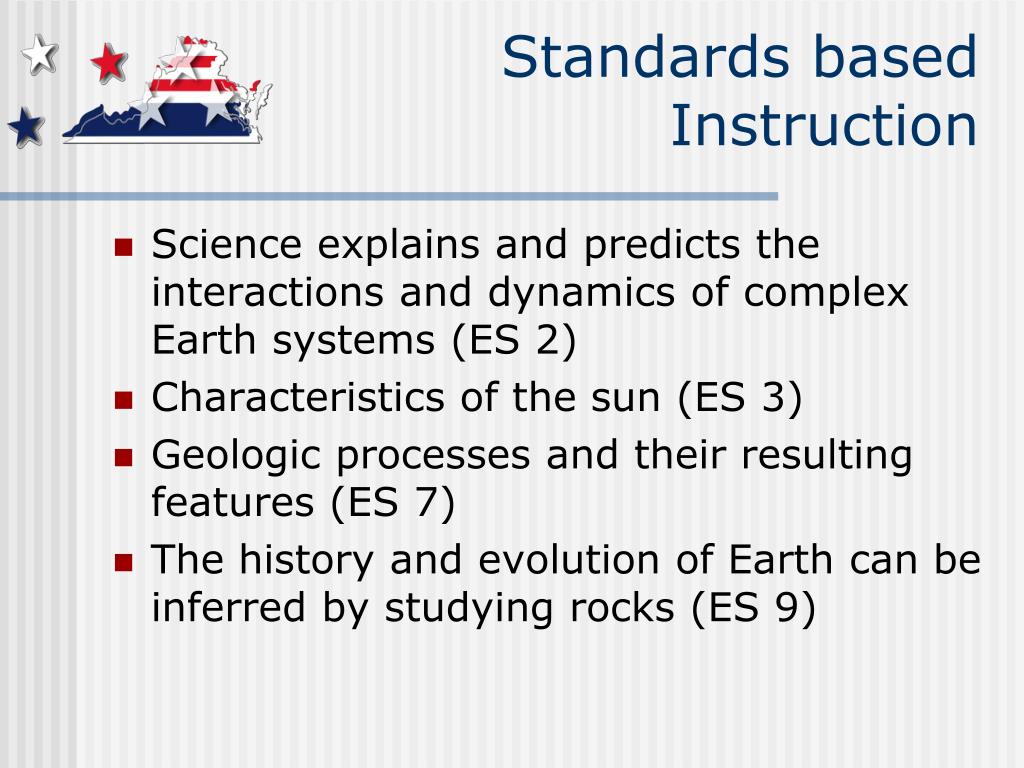 Standards based Instruction

- Science explains and predicts the interactions and dynamics of complex Earth systems (ES 2)
- Characteristics of the sun (ES 3)
- Geologic processes and their resulting features (ES 7)
- The history and evolution of Earth can be inferred by studying rocks (ES 9)